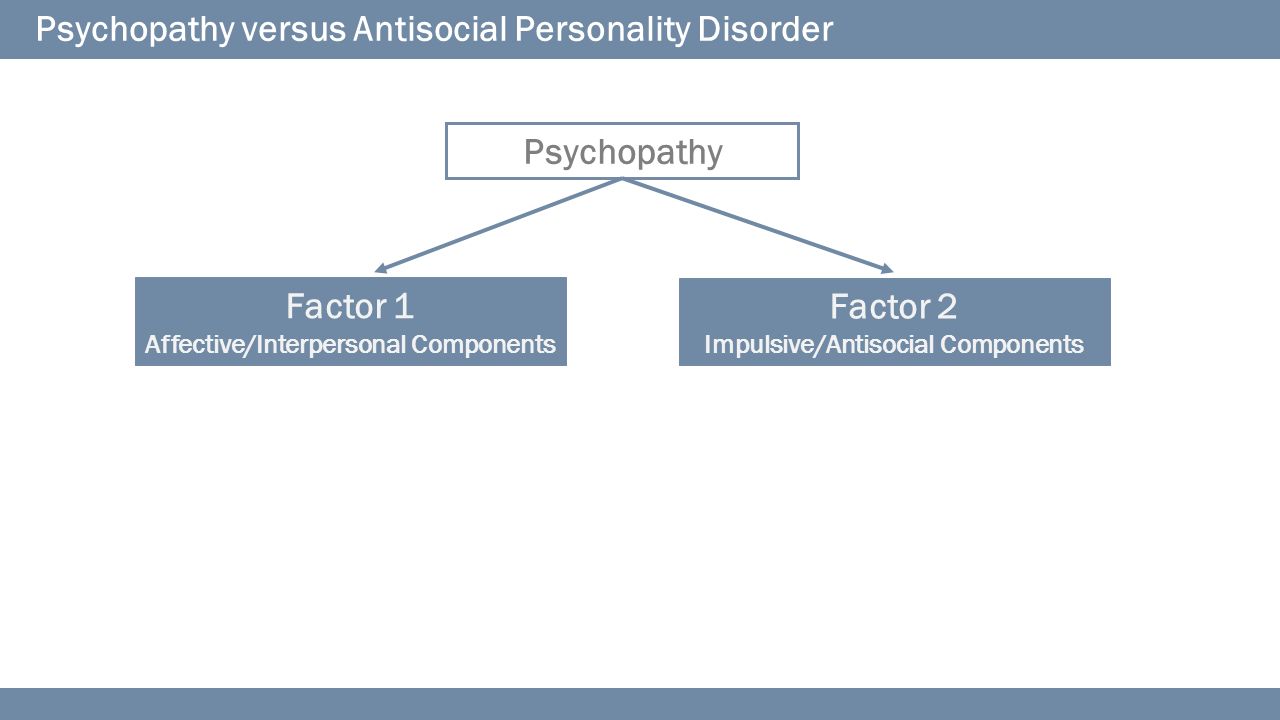 Psychopathy versus Antisocial Personality Disorder

Psychopathy

Factor 1
Affective/Interpersonal Components

Factor 2
Impulsive/Antisocial Components